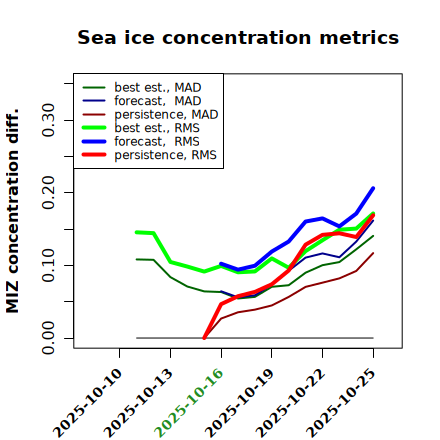 Sea ice concentration metrics

best est., MAD
forecast, MAD
persistence, MAD
best est., RMS
forecast, RMS
persistence, RMS

MIZ concentration diff.

0.00
0.10
0.20
0.30

2025-10-10
2025-10-13
2025-10-16
2025-10-19
2025-10-22
2025-10-25